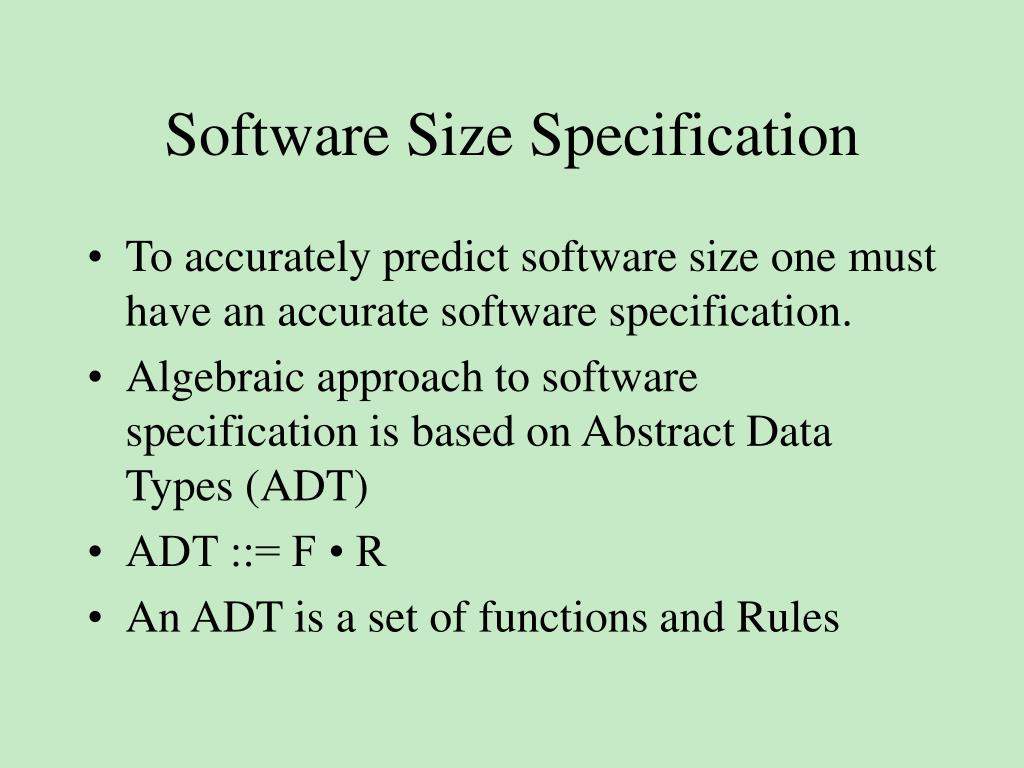 Software Size Specification

• To accurately predict software size one must have an accurate software specification.

• Algebraic approach to software specification is based on Abstract Data Types (ADT)

• ADT ::= F • R

• An ADT is a set of functions and Rules